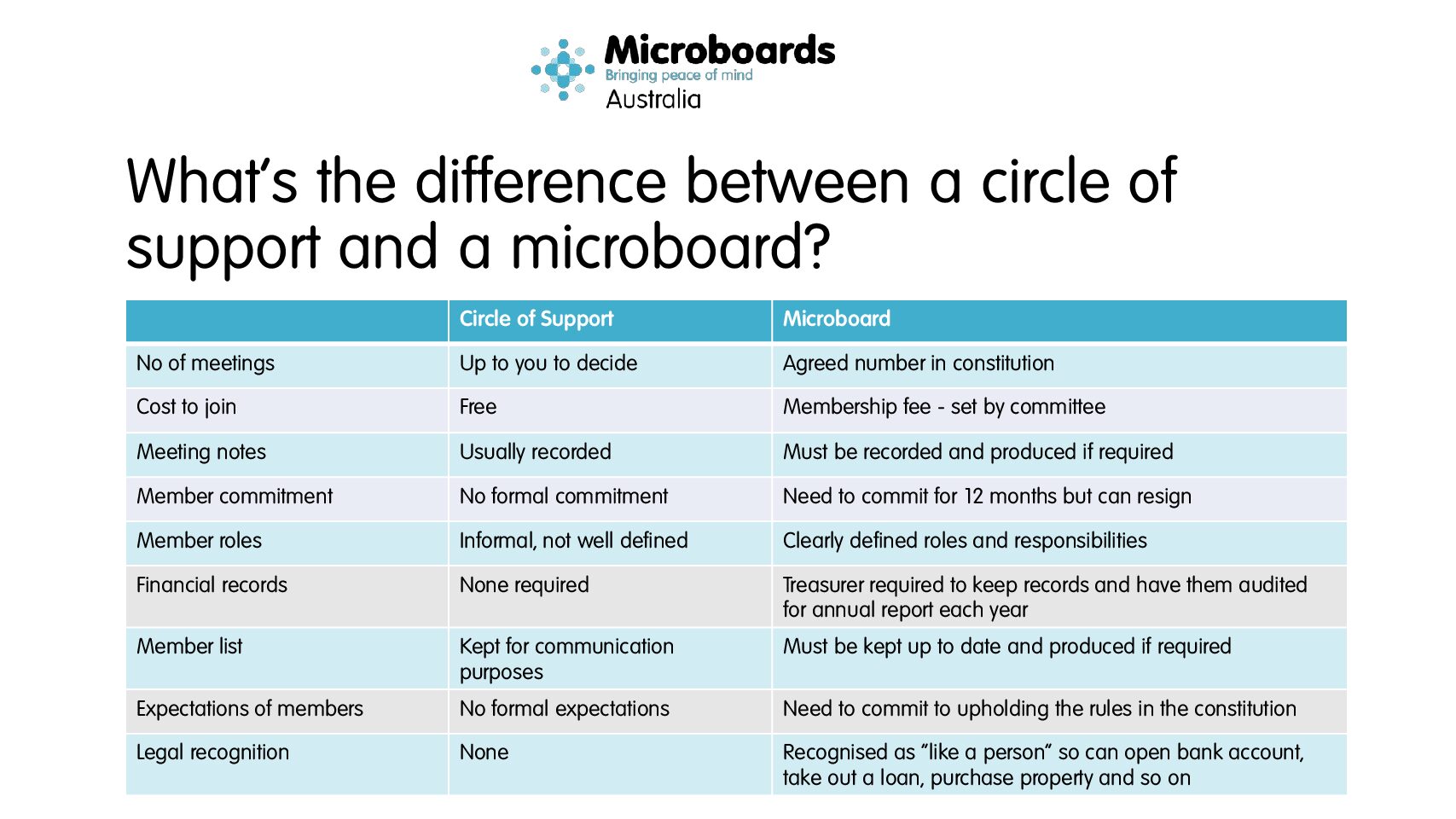 Microboards
Bringing peace of mind
Australia

What's the difference between a circle of support and a microboard?

| | Circle of Support | Microboard |
|---|---|---|
| No of meetings | Up to you to decide | Agreed number in constitution |
| Cost to join | Free | Membership fee - set by committee |
| Meeting notes | Usually recorded | Must be recorded and produced if required |
| Member commitment | No formal commitment | Need to commit for 12 months but can resign |
| Member roles | Informal, not well defined | Clearly defined roles and responsibilities |
| Financial records | None required | Treasurer required to keep records and have them audited for annual report each year |
| Member list | Kept for communication purposes | Must be kept up to date and produced if required |
| Expectations of members | No formal expectations | Need to commit to upholding the rules in the constitution |
| Legal recognition | None | Recognised as "like a person" so can open bank account, take out a loan, purchase property and so on |